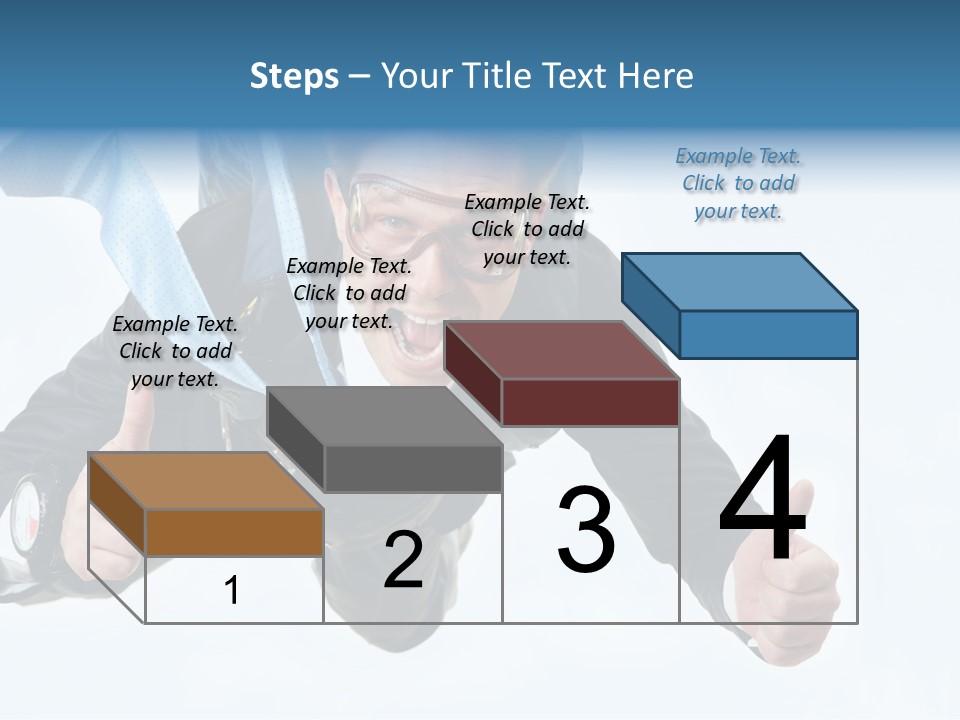 Steps – Your Title Text Here

Example Text. Click to add your text.

Example Text. Click to add your text.

Example Text. Click to add your text.

Example Text. Click to add your text.

1

2

3

4